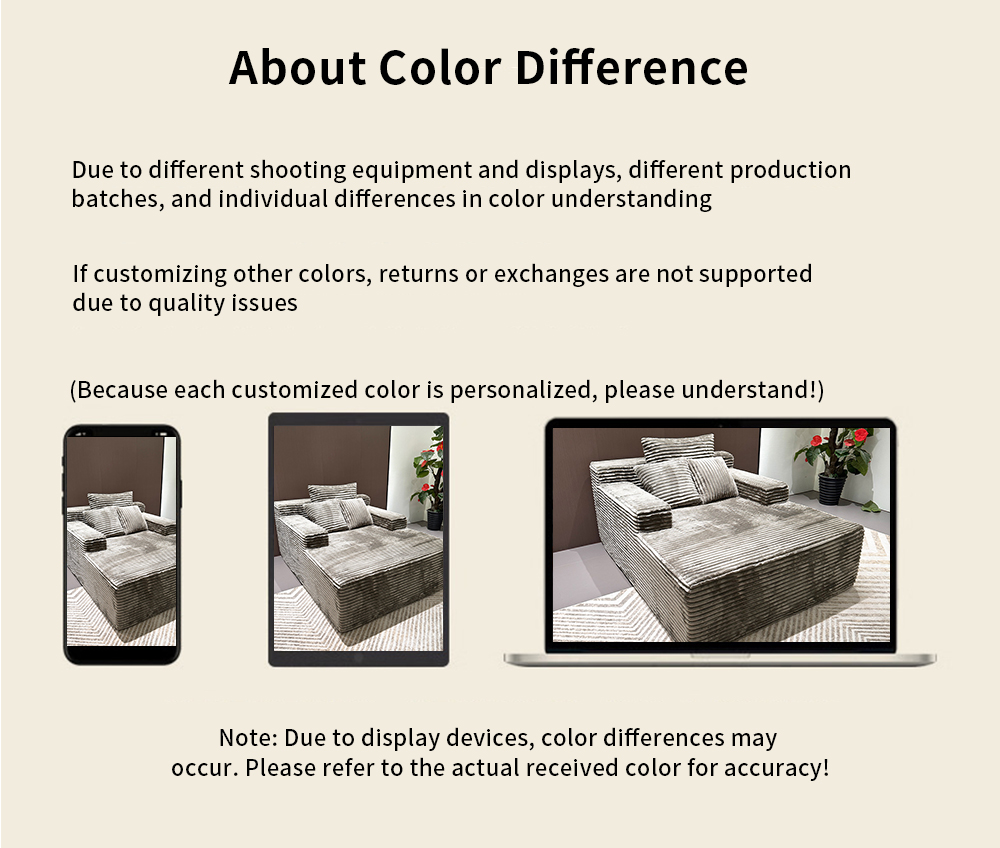 About Color Difference

Due to different shooting equipment and displays, different production batches, and individual differences in color understanding

If customizing other colors, returns or exchanges are not supported due to quality issues

(Because each customized color is personalized, please understand!)

Note: Due to display devices, color differences may occur. Please refer to the actual received color for accuracy!